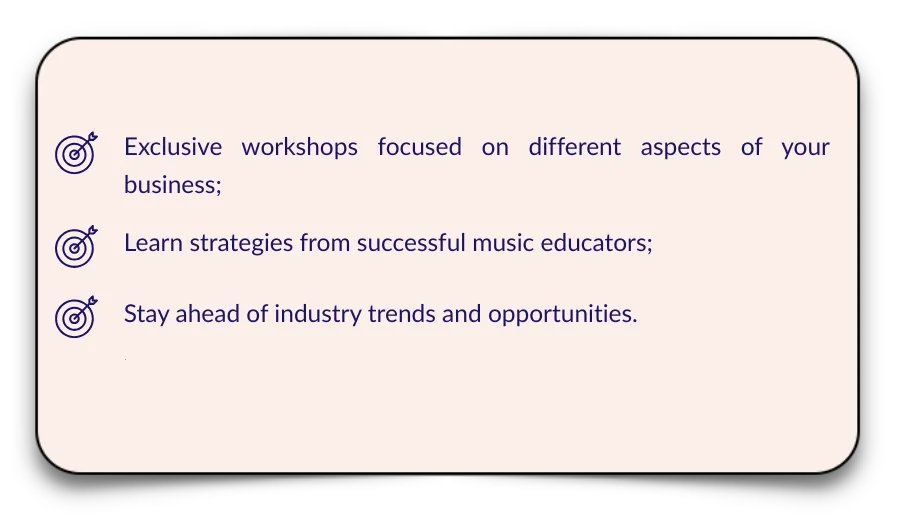 Exclusive workshops focused on different aspects of your business;

Learn strategies from successful music educators;

Stay ahead of industry trends and opportunities.